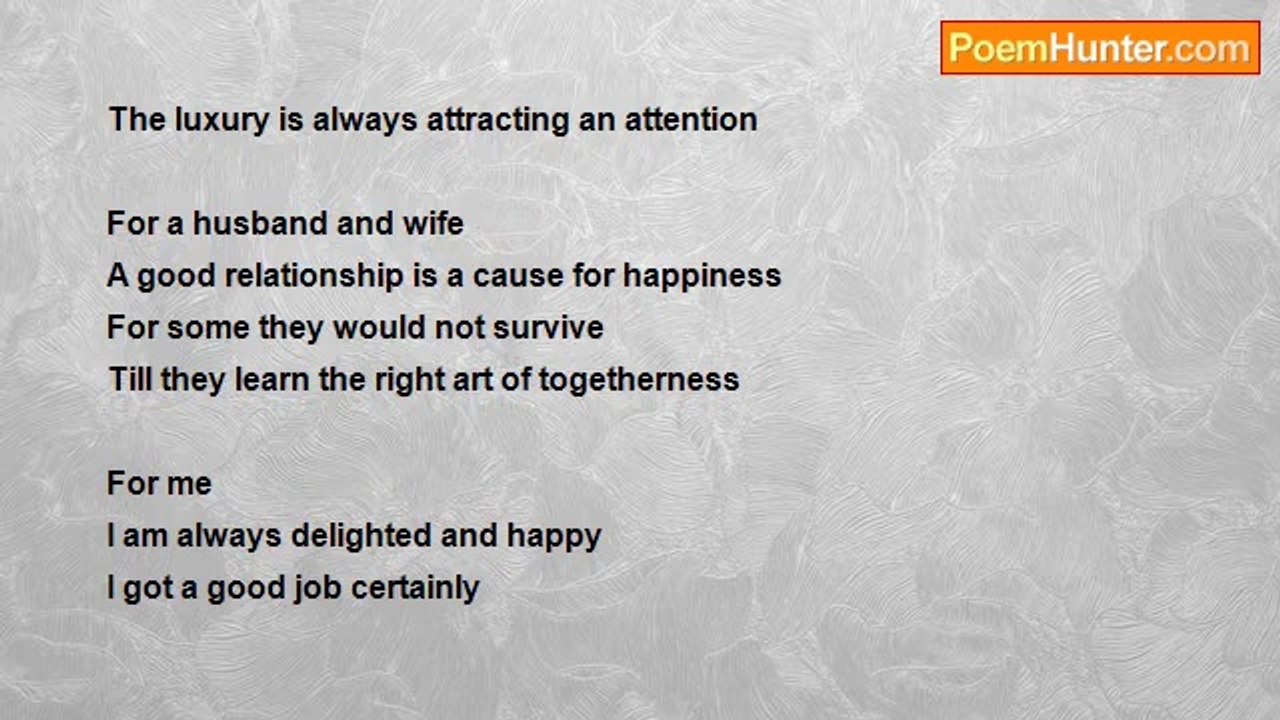 PoemHunter.com

The luxury is always attracting an attention

For a husband and wife
A good relationship is a cause for happiness
For some they would not survive
Till they learn the right art of togetherness

For me
I am always delighted and happy
I got a good job certainly